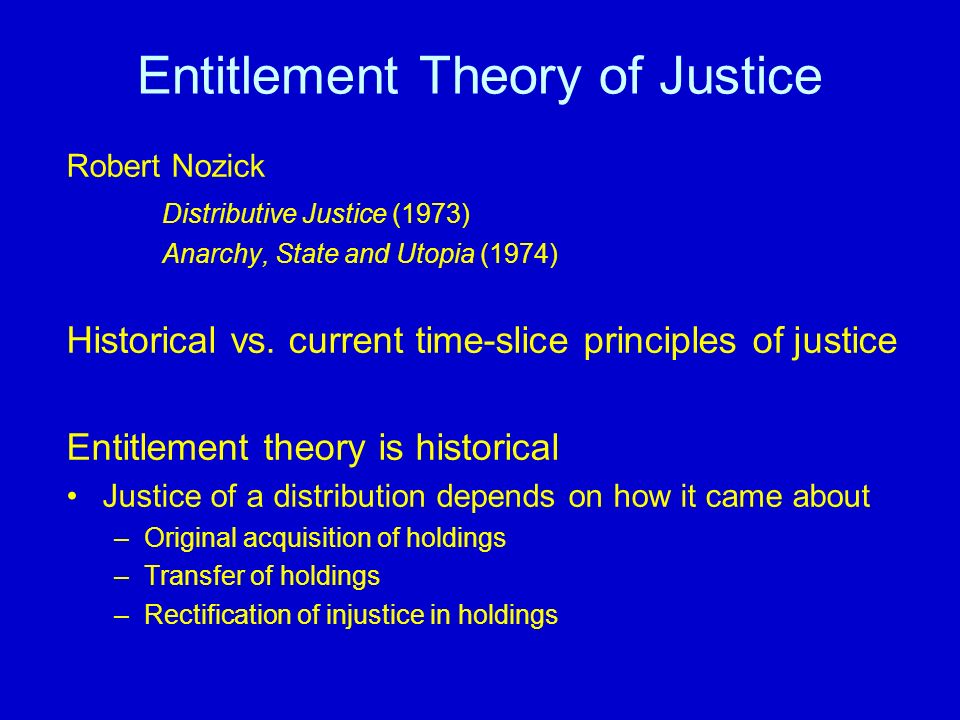 Entitlement Theory of Justice

Robert Nozick

Distributive Justice (1973)

Anarchy, State and Utopia (1974)

Historical vs. current time-slice principles of justice

Entitlement theory is historical

• Justice of a distribution depends on how it came about

– Original acquisition of holdings

– Transfer of holdings

– Rectification of injustice in holdings